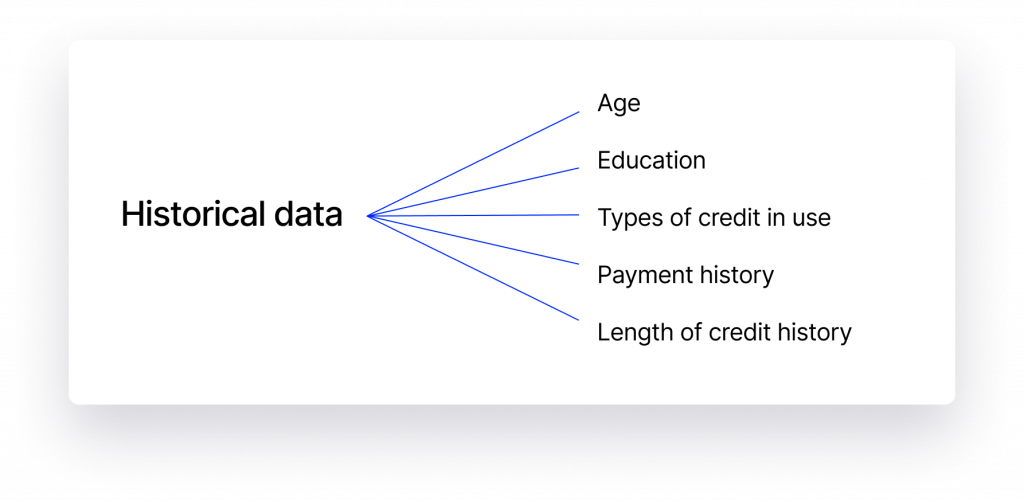 Historical data

Age

Education

Types of credit in use

Payment history

Length of credit history